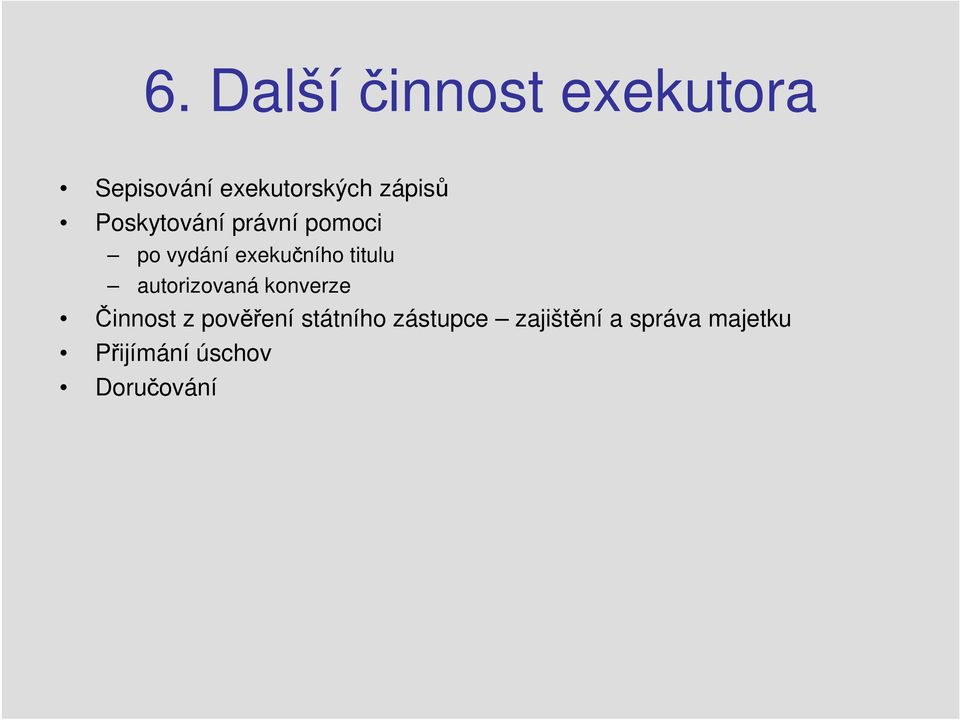 6. Další činnost exekutora

• Sepisování exekutorských zápisů
• Poskytování právní pomoci
  – po vydání exekučního titulu
  – autorizovaná konverze
• Činnost z pověření státního zástupce – zajištění a správa majetku
• Přijímání úschov
• Doručování